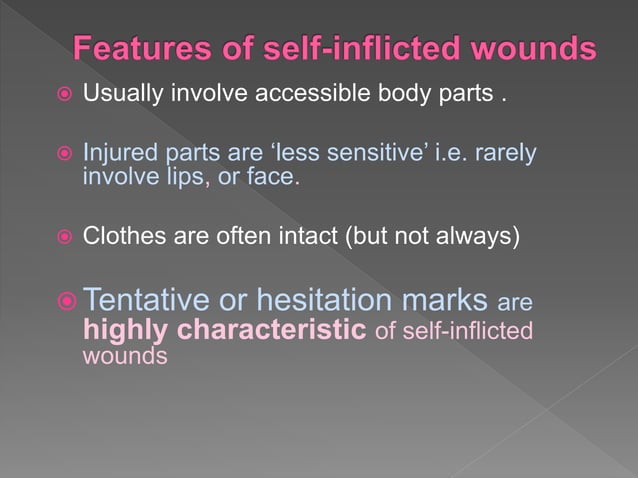 Features of self-inflicted wounds

Usually involve accessible body parts .

Injured parts are ‘less sensitive’ i.e. rarely involve lips, or face.

Clothes are often intact (but not always)

Tentative or hesitation marks are highly characteristic of self-inflicted wounds